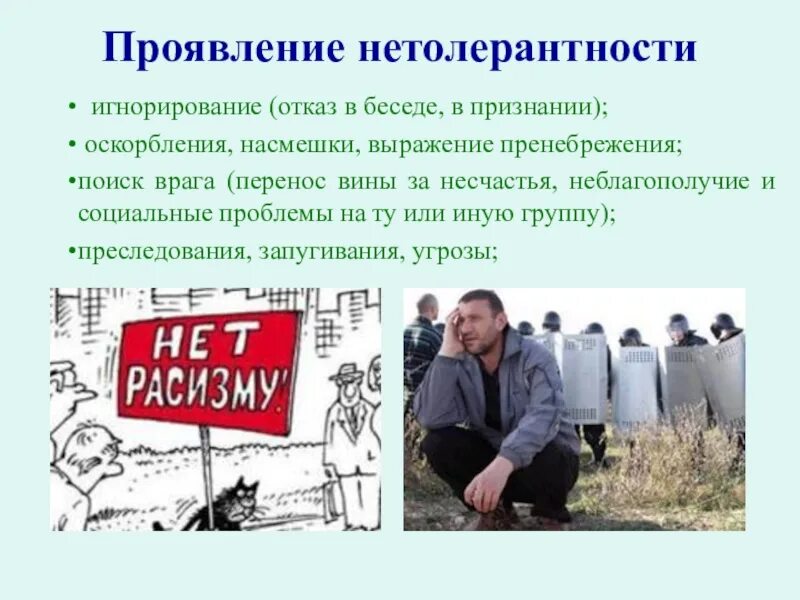 Проявление нетолерантности

• игнорирование (отказ в беседе, в признании);

• оскорбления, насмешки, выражение пренебрежения;

•поиск врага (перенос вины за несчастья, неблагополучие и социальные проблемы на ту или иную группу);

•преследования, запугивания, угрозы;

НЕТ РАСИЗМУ!